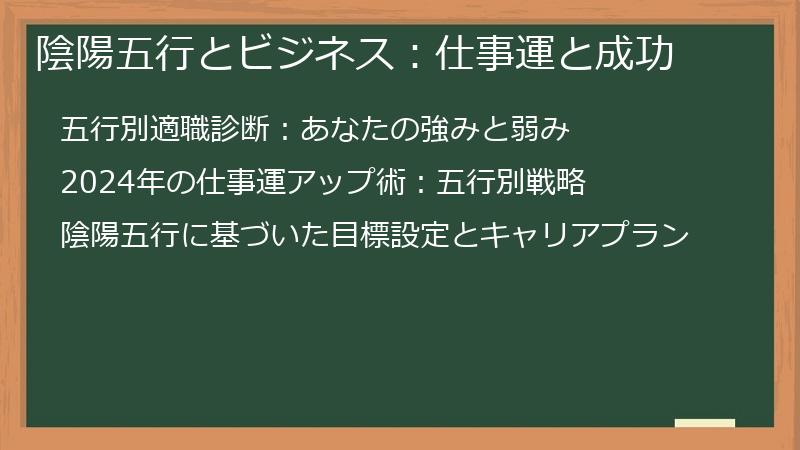 陰陽五行とビジネス：仕事運と成功

五行別適職診断：あなたの強みと弱み

2024年の仕事運アップ術：五行別戦略

陰陽五行に基づいた目標設定とキャリアプラン